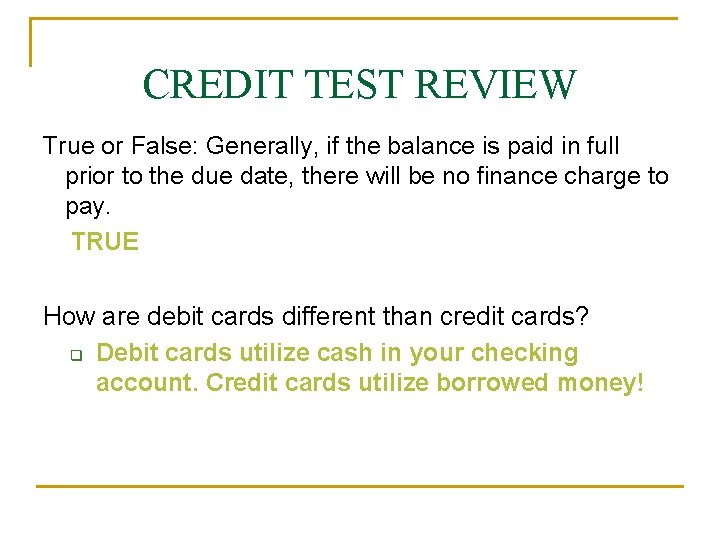 CREDIT TEST REVIEW

True or False: Generally, if the balance is paid in full prior to the due date, there will be no finance charge to pay.

TRUE

How are debit cards different than credit cards?

Debit cards utilize cash in your checking account. Credit cards utilize borrowed money!